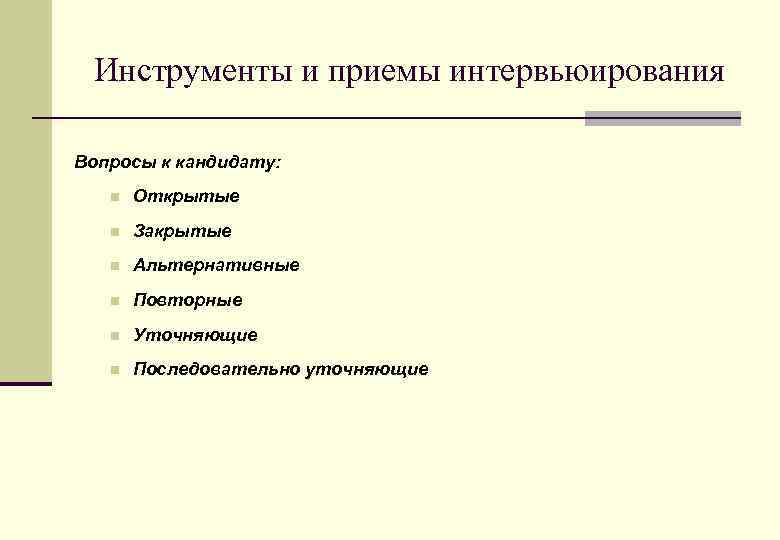 Инструменты и приемы интервьюирования

Вопросы к кандидату:

Открытые

Закрытые

Альтернативные

Повторные

Уточняющие

Последовательно уточняющие